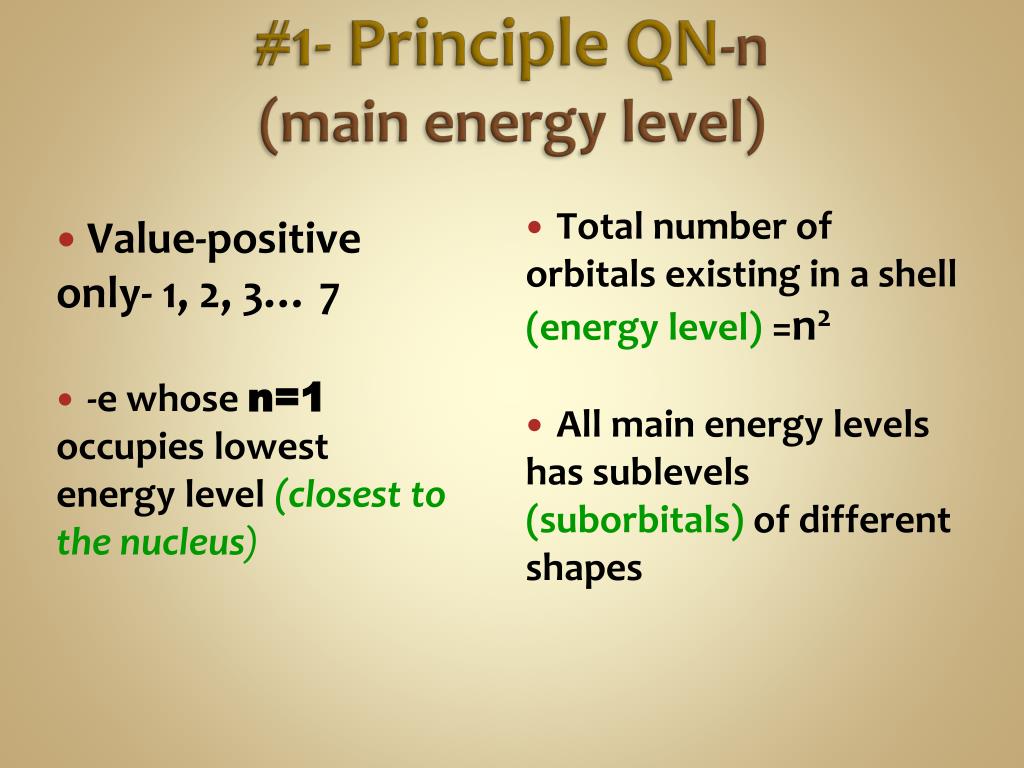 #1- Principle QN-n
(main energy level)

• Value-positive only- 1, 2, 3… 7

• -e whose n=1 occupies lowest energy level (closest to the nucleus)

• Total number of orbitals existing in a shell (energy level) =$n^2$

• All main energy levels has sublevels (suborbitals) of different shapes